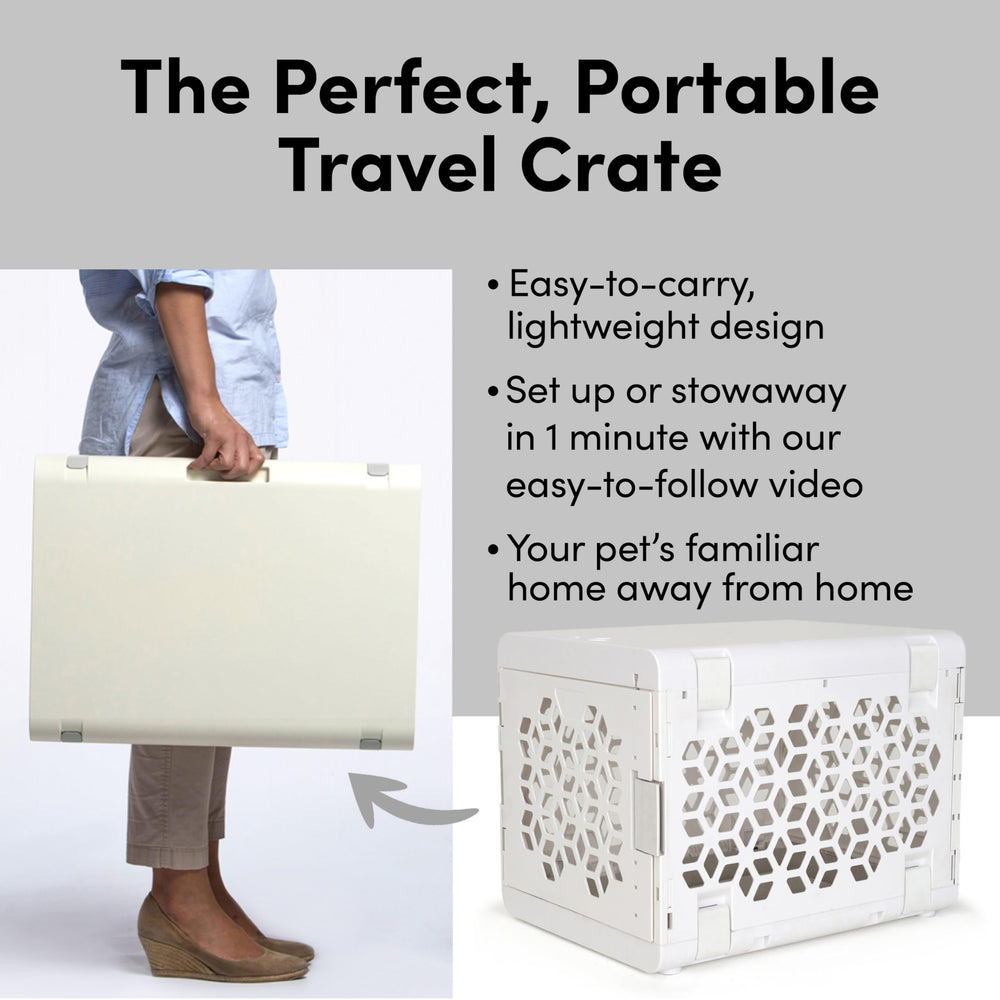 The Perfect, Portable Travel Crate

• Easy-to-carry, lightweight design

• Set up or stowaway in 1 minute with our easy-to-follow video

• Your pet's familiar home away from home